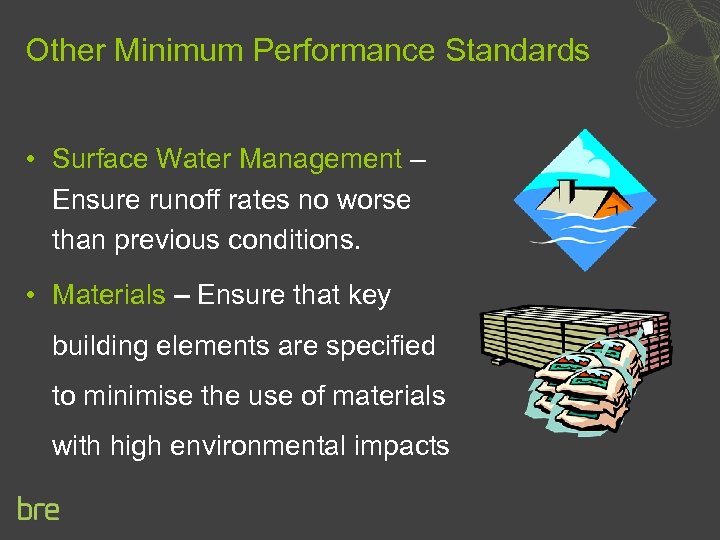 Other Minimum Performance Standards

• Surface Water Management – Ensure runoff rates no worse than previous conditions.

• Materials – Ensure that key building elements are specified to minimise the use of materials with high environmental impacts

bre